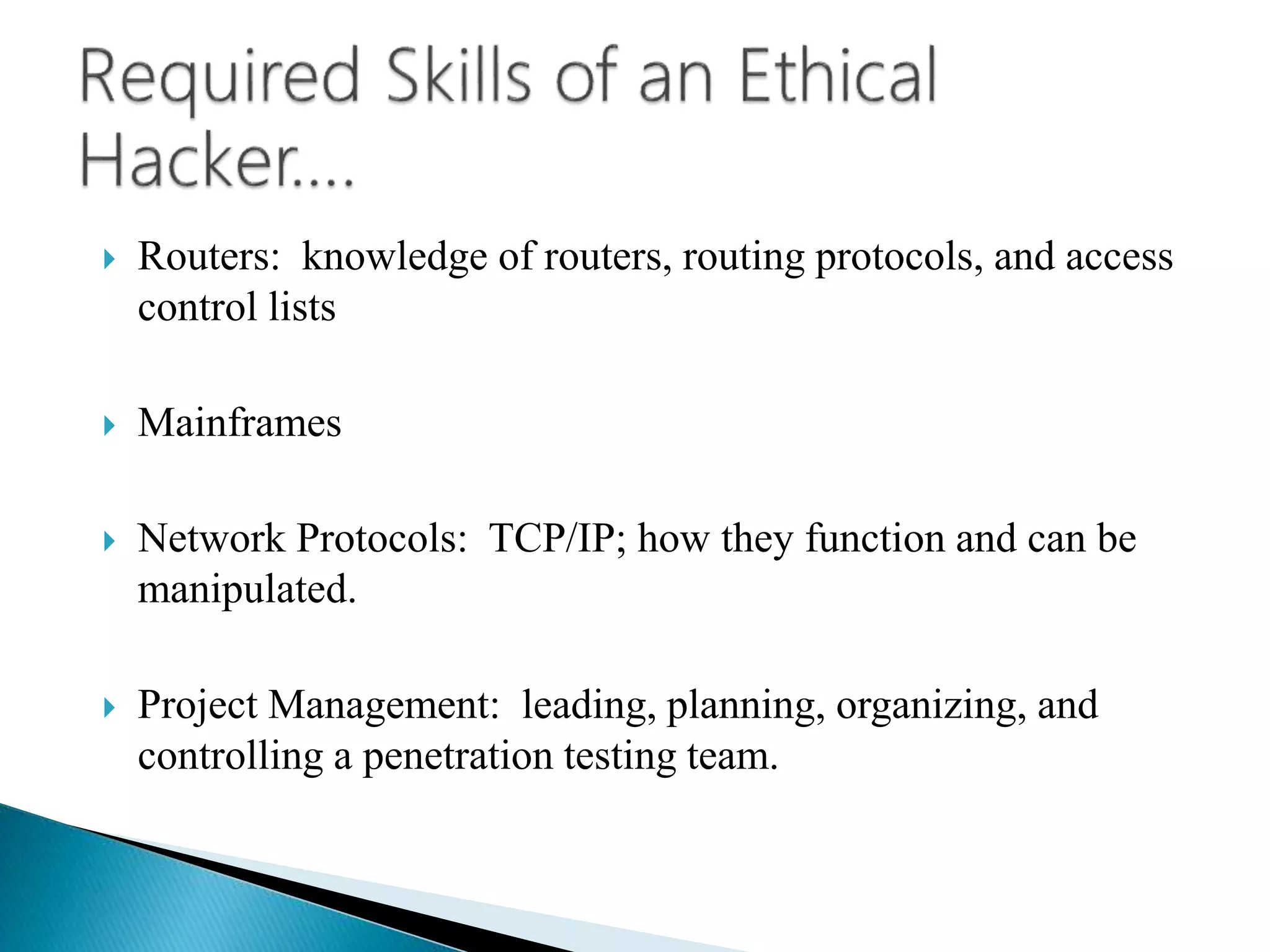 Required Skills of an Ethical Hacker….

Routers: knowledge of routers, routing protocols, and access control lists

Mainframes

Network Protocols: TCP/IP; how they function and can be manipulated.

Project Management: leading, planning, organizing, and controlling a penetration testing team.